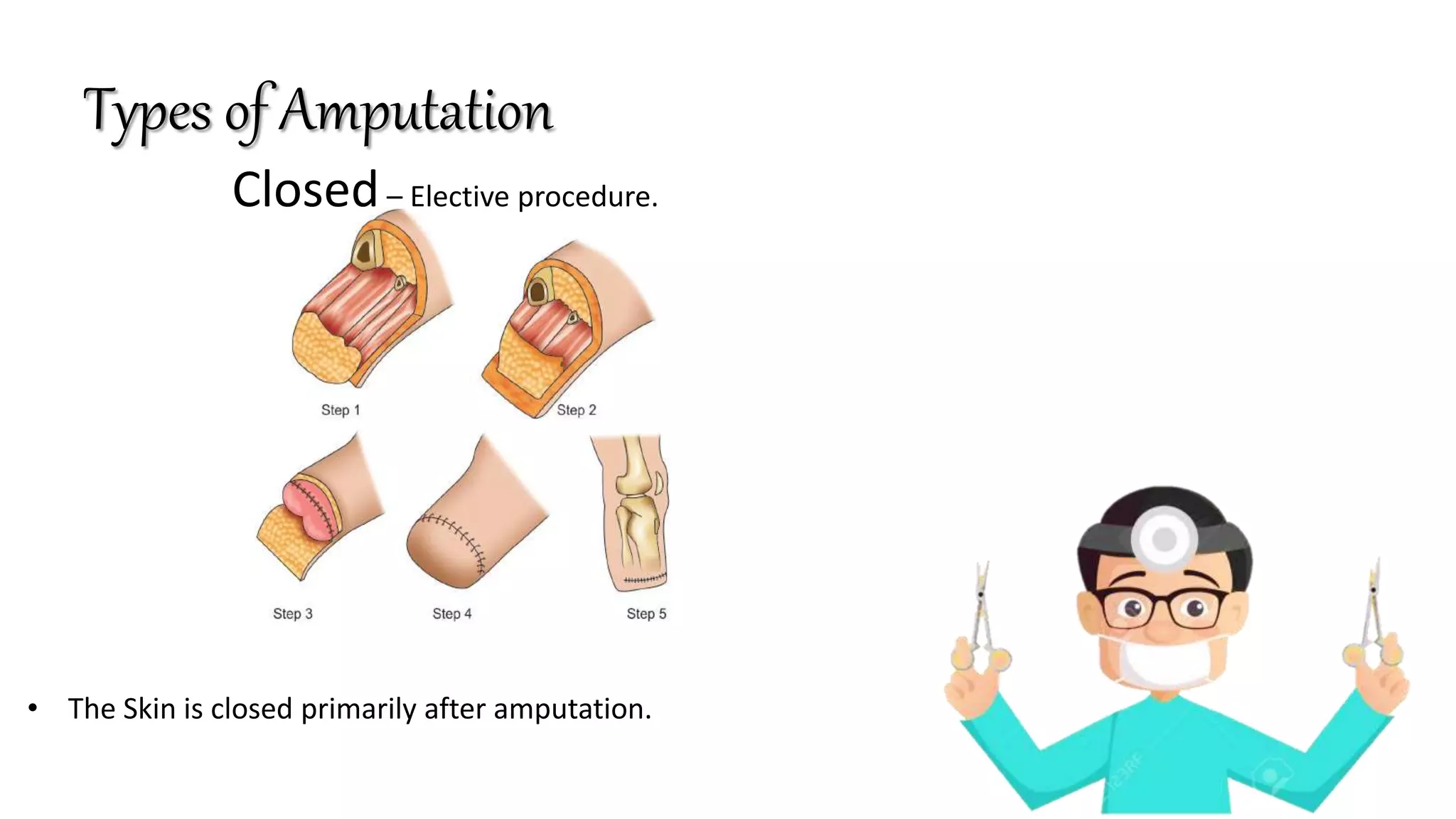 Types of Amputation

Closed – Elective procedure.

Step 1

Step 2

Step 3

Step 4

Step 5

• The Skin is closed primarily after amputation.